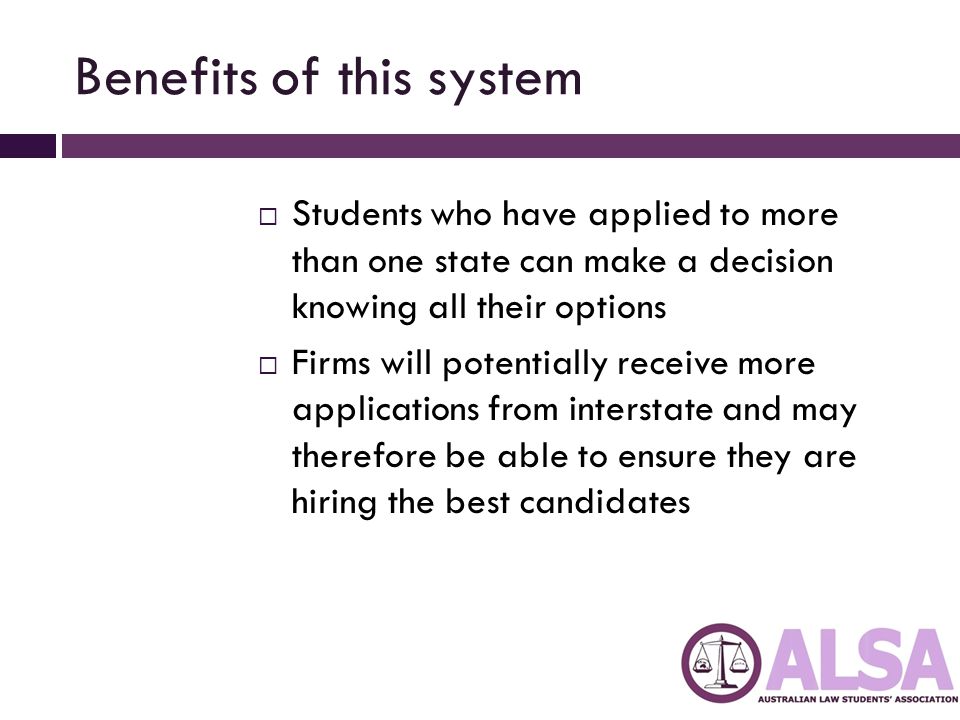 Benefits of this system

□ Students who have applied to more than one state can make a decision knowing all their options

□ Firms will potentially receive more applications from interstate and may therefore be able to ensure they are hiring the best candidates

ALSA
AUSTRALIAN LAW STUDENTS' ASSOCIATION